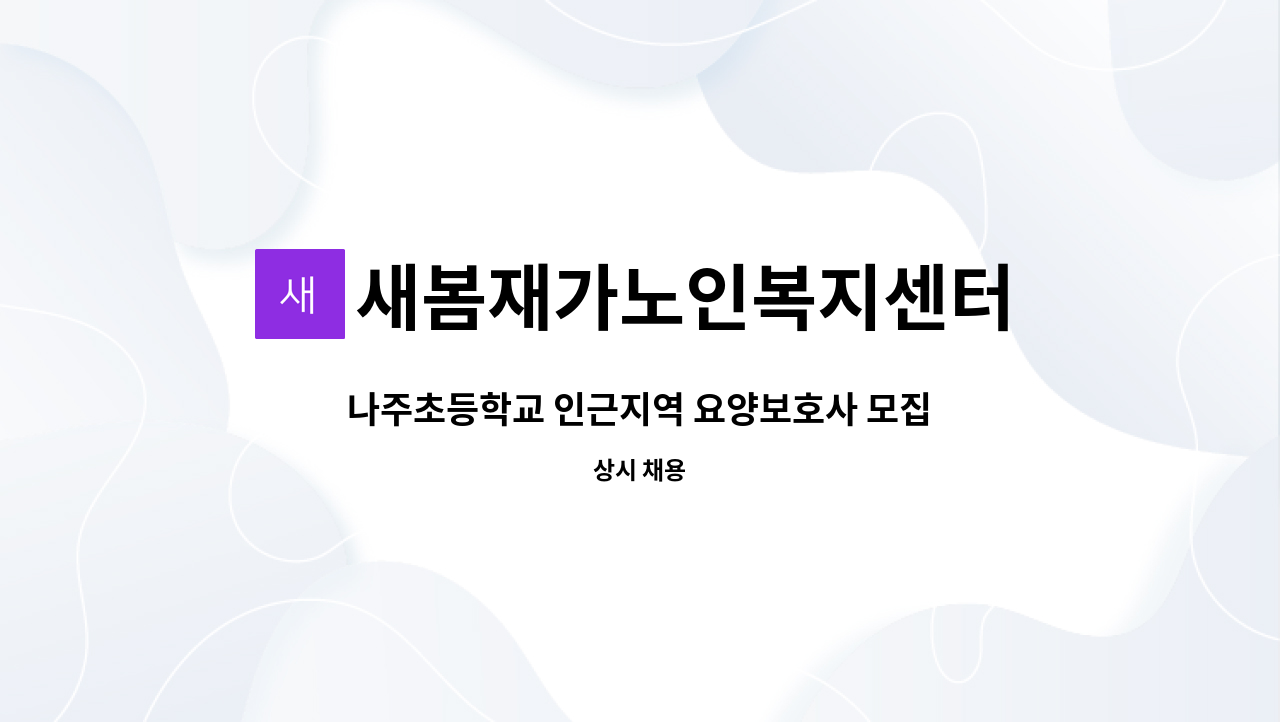 새 새봄재가노인복지센터

나주초등학교 인근지역 요양보호사 모집

상시 채용